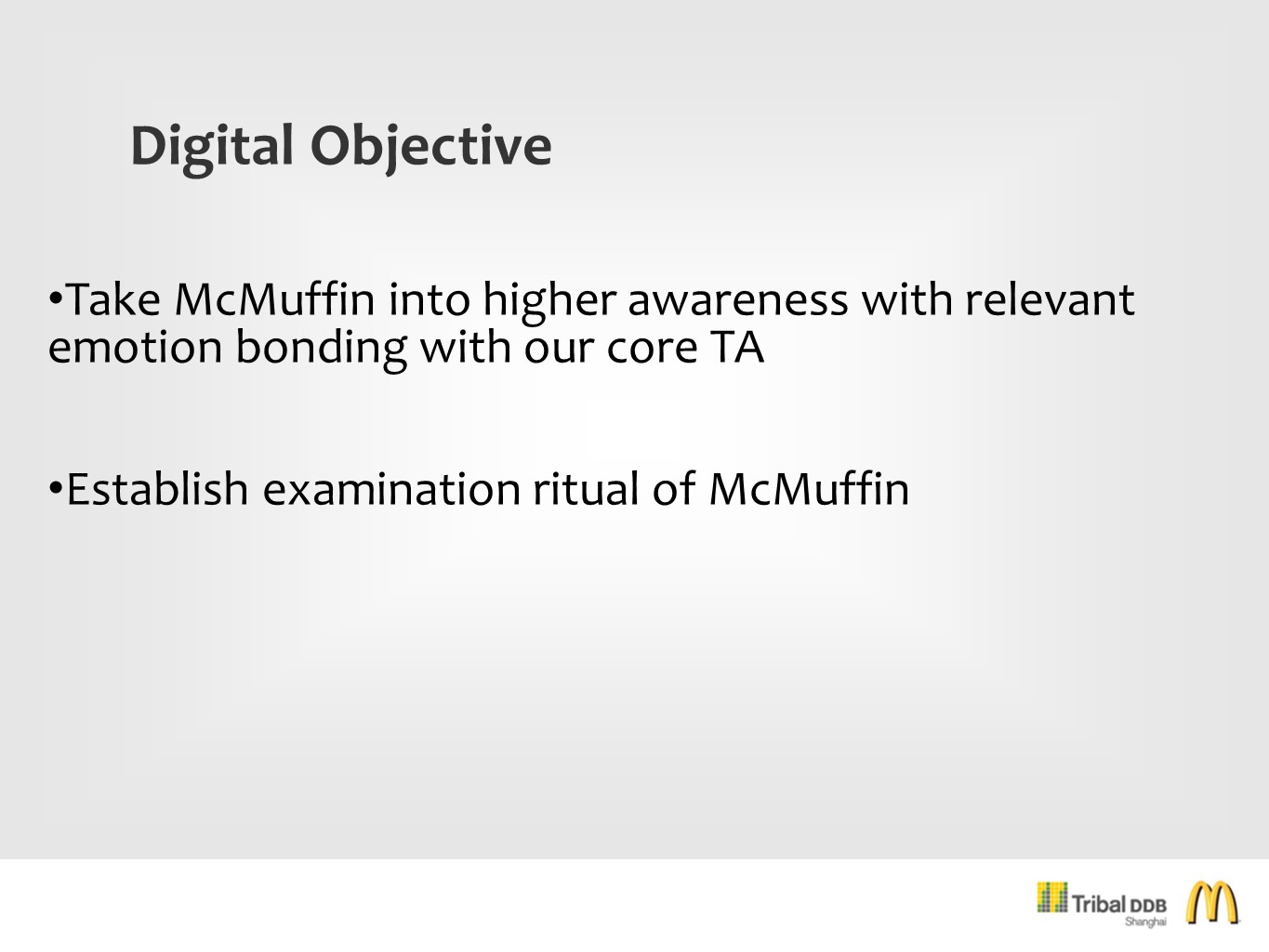 Digital Objective

•Take McMuffin into higher awareness with relevant emotion bonding with our core TA

•Establish examination ritual of McMuffin

Tribal DDB
Shanghai